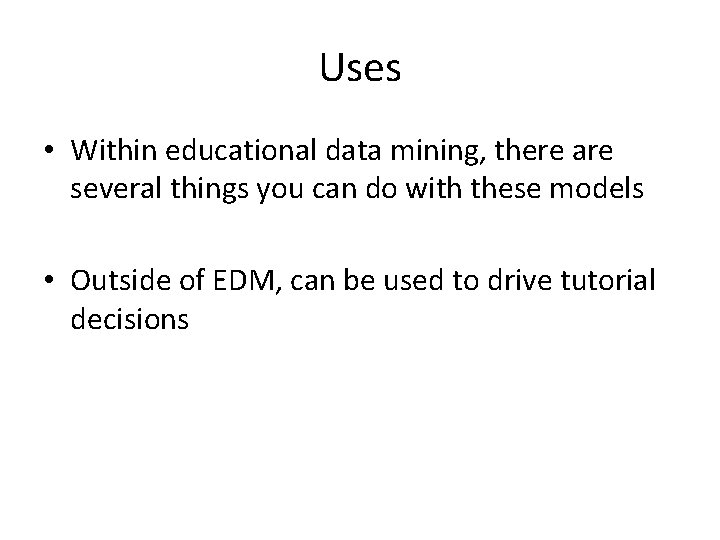 Uses

• Within educational data mining, there are several things you can do with these models

• Outside of EDM, can be used to drive tutorial decisions